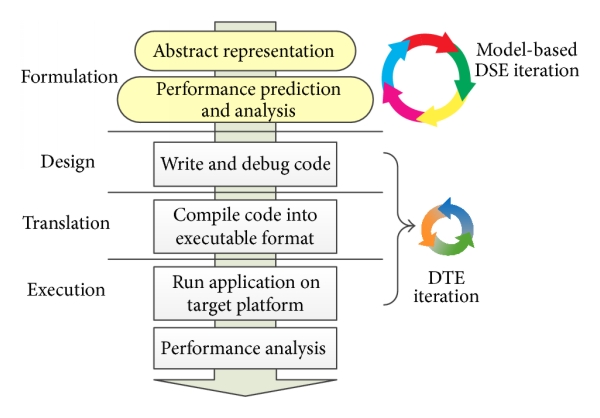 Formulation

Abstract representation

Performance prediction and analysis

Model-based DSE iteration

Design

Write and debug code

Translation

Compile code into executable format

Execution

Run application on target platform

DTE iteration

Performance analysis